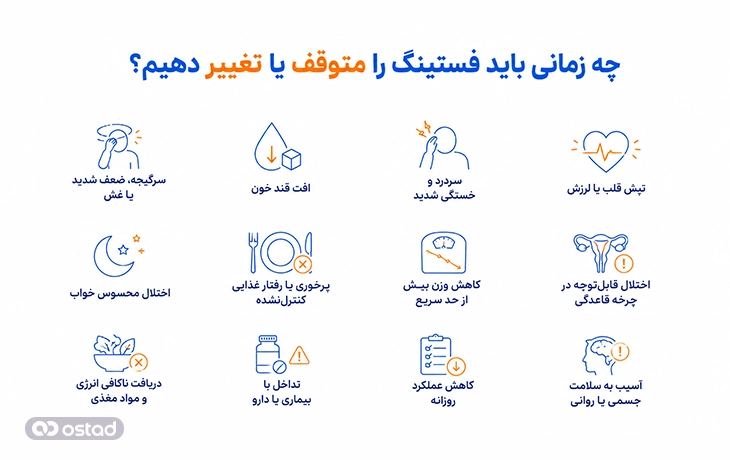 چه زمانی باید فستینگ را متوقف یا تغییر دهیم؟

تپش قلب یا لرزش

سردرد و خستگی شدید

افت قند خون

سرگیجه، ضعف شدید یا غش

اختلال قابل‌توجه در چرخه قاعدگی

کاهش وزن بیش از حد سریع

پرخوری یا رفتار غذایی کنترل‌نشده

اختلال محسوس خواب

آسیب به سلامت جسمی یا روانی

کاهش عملکرد روزانه

تداخل با بیماری یا دارو

دریافت ناکافی انرژی و مواد مغذی

ostad